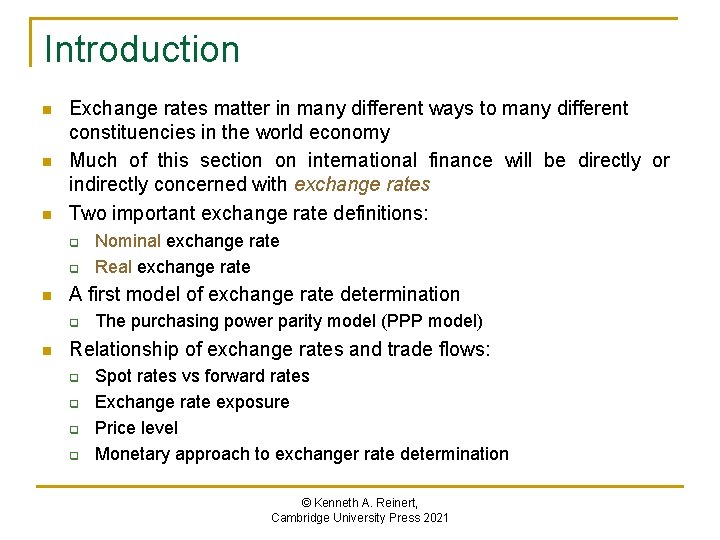 Introduction

- Exchange rates matter in many different ways to many different constituencies in the world economy
- Much of this section on international finance will be directly or indirectly concerned with exchange rates
- Two important exchange rate definitions:
  - Nominal exchange rate
  - Real exchange rate
- A first model of exchange rate determination
  - The purchasing power parity model (PPP model)
- Relationship of exchange rates and trade flows:
  - Spot rates vs forward rates
  - Exchange rate exposure
  - Price level
  - Monetary approach to exchanger rate determination

© Kenneth A. Reinert, Cambridge University Press 2021